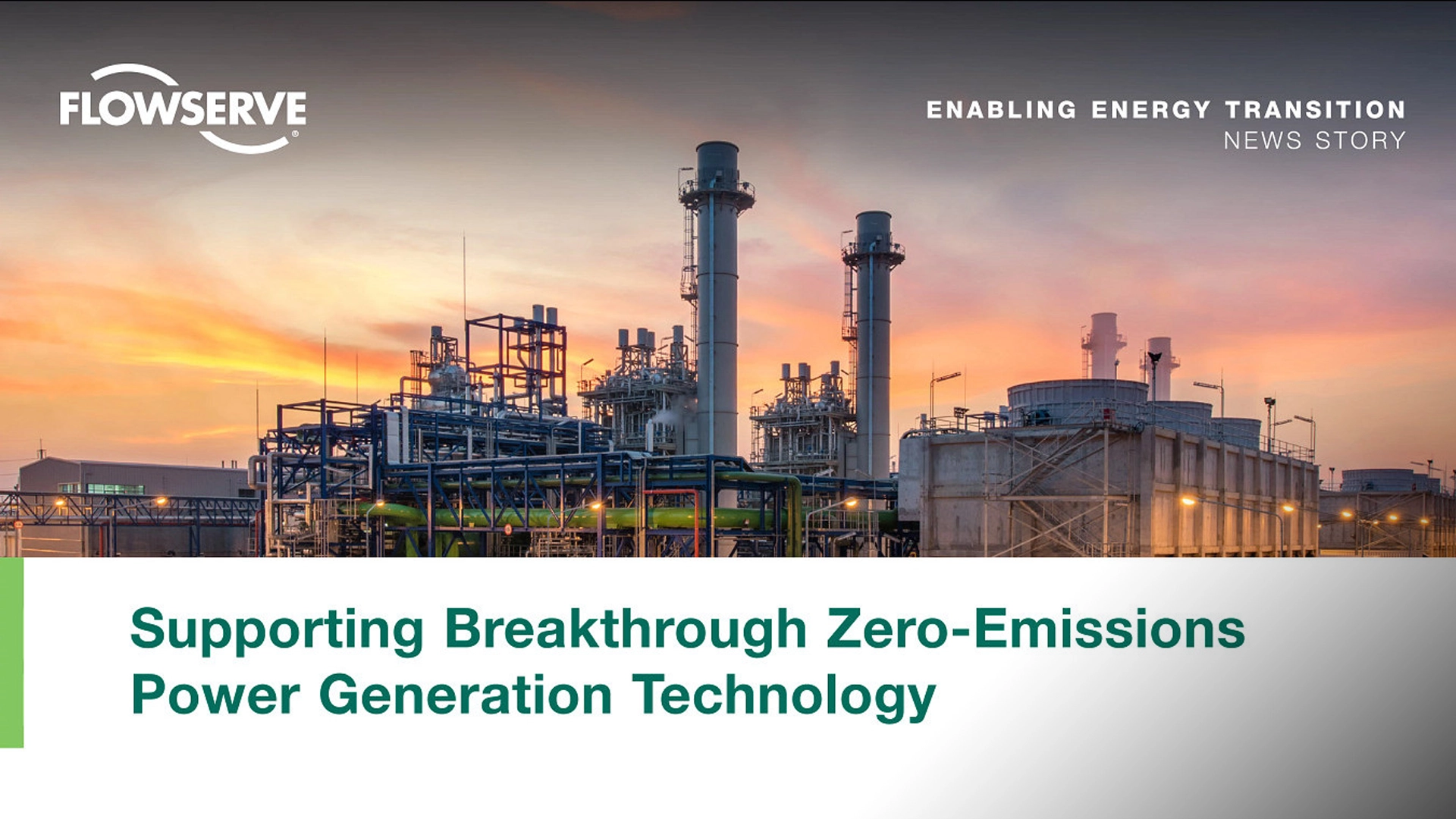 FLOWSERVE®

ENABLING ENERGY TRANSITION
NEWS STORY

Supporting Breakthrough Zero-Emissions Power Generation Technology